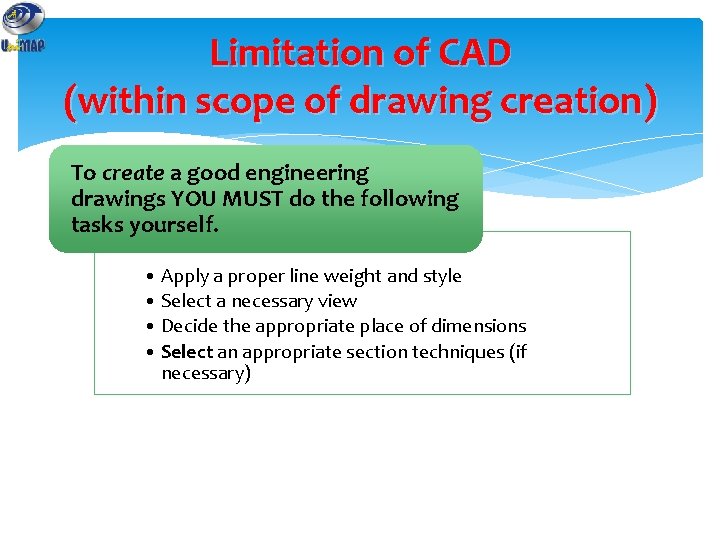 UniMAP

Limitation of CAD
(within scope of drawing creation)

To create a good engineering drawings YOU MUST do the following tasks yourself.

• Apply a proper line weight and style
• Select a necessary view
• Decide the appropriate place of dimensions
• Select an appropriate section techniques (if necessary)